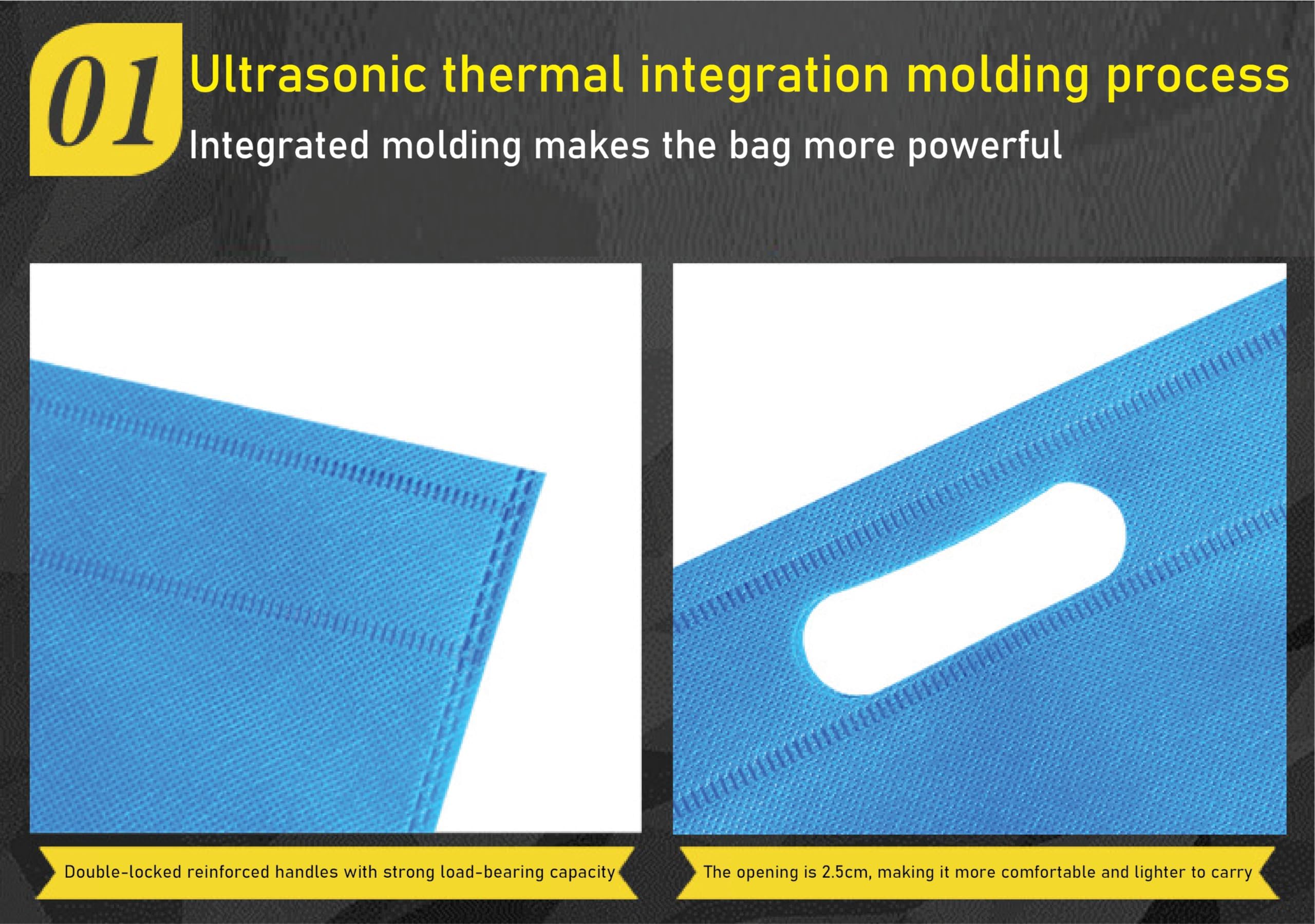 01 Ultrasonic thermal integration molding process

Integrated molding makes the bag more powerful

Double-locked reinforced handles with strong load-bearing capacity

The opening is 2.5cm, making it more comfortable and lighter to carry